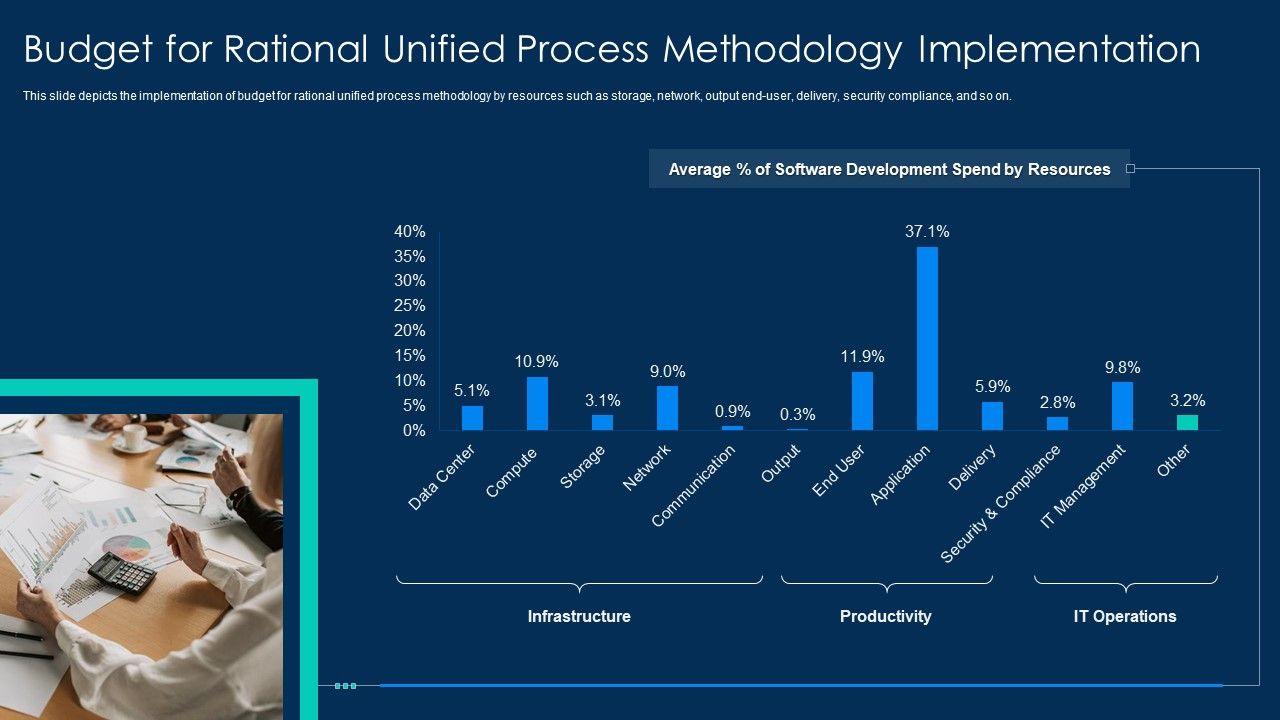 Budget for Rational Unified Process Methodology Implementation

This slide depicts the implementation of budget for rational unified process methodology by resources such as storage, network, output end-user, delivery, security compliance, and so on.

Average % of Software Development Spend by Resources

40%
35%
30%
25%
20%
15%
10%
5%
0%

5.1% 10.9% 3.1% 9.0% 0.9% 0.3% 11.9% 37.1% 5.9% 2.8% 9.8% 3.2%

Data Center
Compute
Storage
Network
Communication
Output
End User
Application
Delivery
Security & Compliance
IT Management
Other

Infrastructure

Productivity

IT Operations